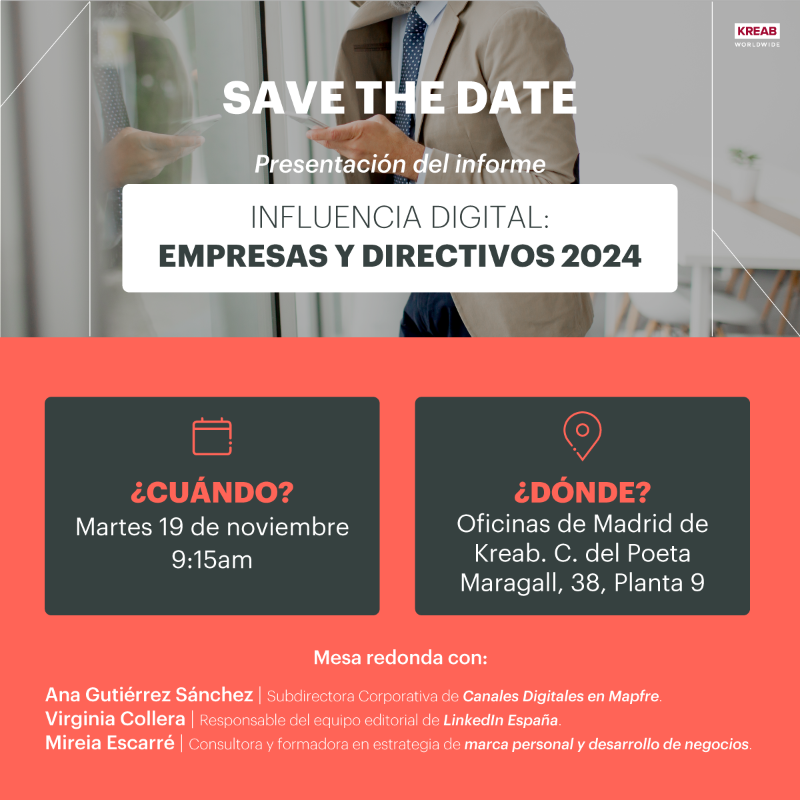 KREAB
WORLDWIDE

SAVE THE DATE

Presentación del informe

INFLUENCIA DIGITAL:
EMPRESAS Y DIRECTIVOS 2024

¿CUÁNDO?
Martes 19 de noviembre
9:15am

¿DÓNDE?
Oficinas de Madrid de Kreab. C. del Poeta Maragall, 38, Planta 9

Mesa redonda con:

Ana Gutiérrez Sánchez | Subdirectora Corporativa de Canales Digitales en Mapfre.
Virginia Collera | Responsable del equipo editorial de LinkedIn España.
Mireia Escarré | Consultora y formadora en estrategia de marca personal y desarrollo de negocios.